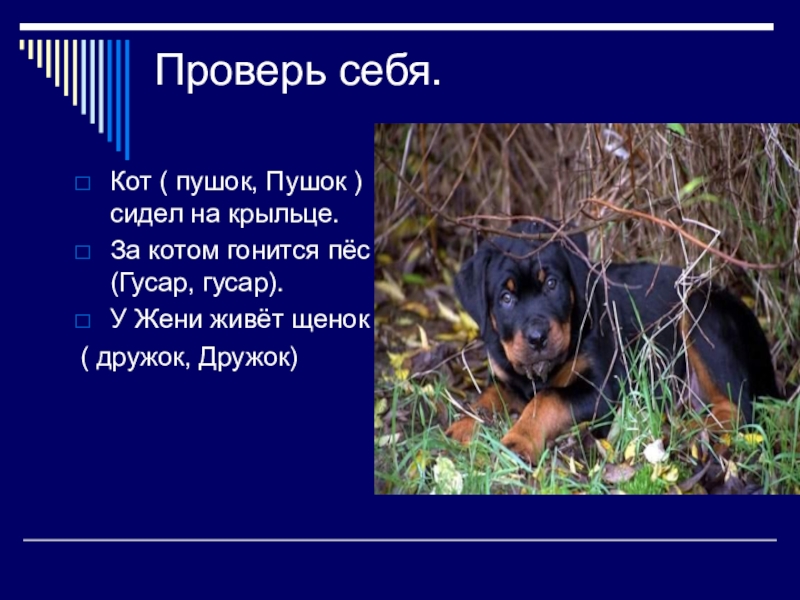 Проверь себя.

Кот ( пушок, Пушок ) сидел на крыльце.

За котом гонится пёс (Гусар, гусар).

У Жени живёт щенок

( дружок, Дружок)